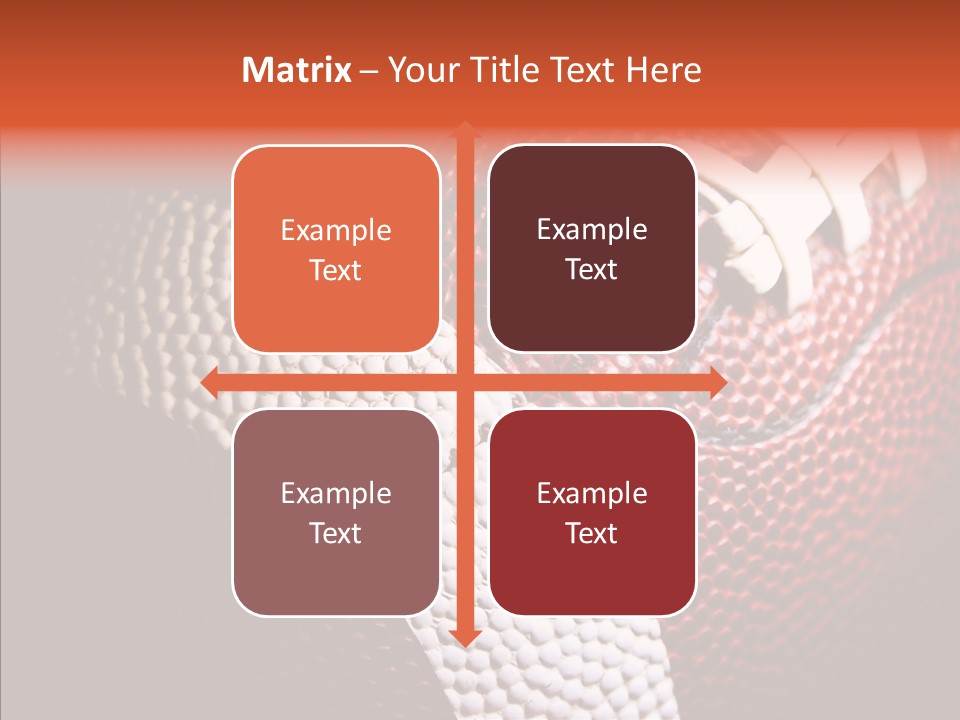 Matrix – Your Title Text Here

Example Text

Example Text

Example Text

Example Text